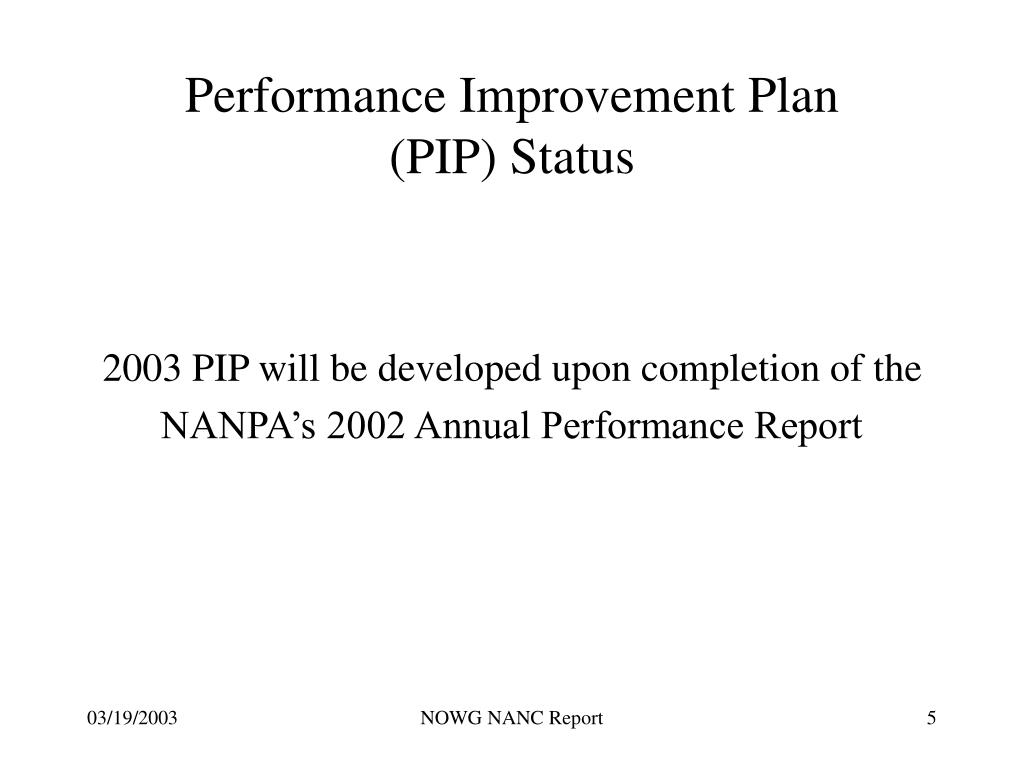 Performance Improvement Plan
(PIP) Status

2003 PIP will be developed upon completion of the NANPA’s 2002 Annual Performance Report

03/19/2003

NOWG NANC Report

5